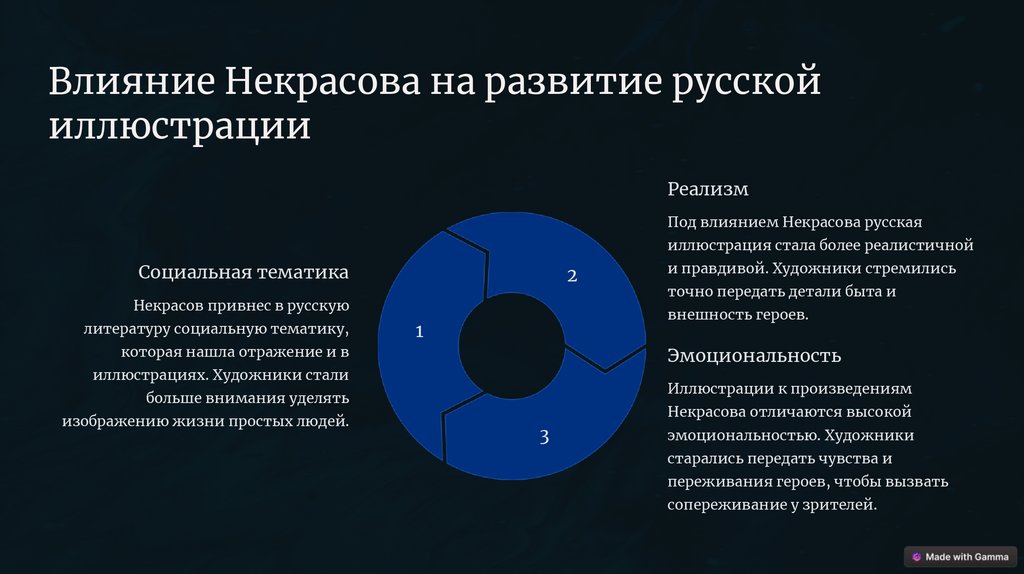 Влияние Некрасова на развитие русской иллюстрации

Социальная тематика

Некрасов привнес в русскую литературу социальную тематику, которая нашла отражение и в иллюстрациях. Художники стали больше внимания уделять изображению жизни простых людей.

1

2

3

Реализм

Под влиянием Некрасова русская иллюстрация стала более реалистичной и правдивой. Художники стремились точно передать детали быта и внешность героев.

Эмоциональность

Иллюстрации к произведениям Некрасова отличаются высокой эмоциональностью. Художники старались передать чувства и переживания героев, чтобы вызвать сопереживание у зрителей.

Made with Gamma